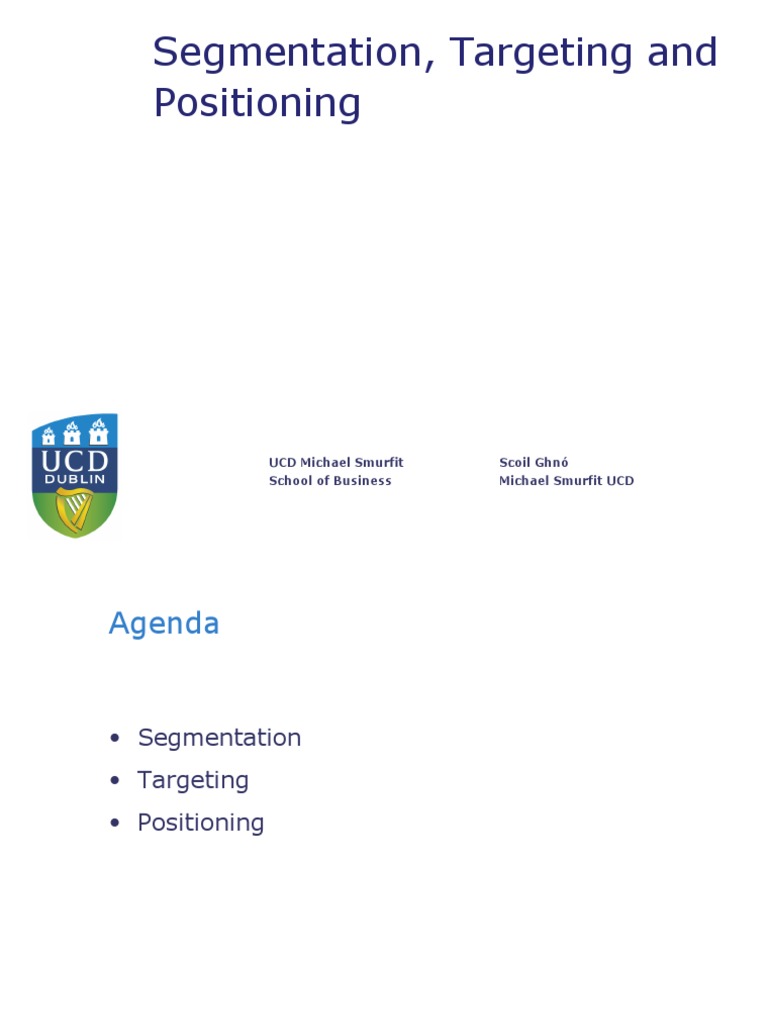 Segmentation, Targeting and Positioning

UCD
DUBLIN

UCD Michael Smurfit School of Business

Scoil Ghnó Michael Smurfit UCD

Agenda

• Segmentation
• Targeting
• Positioning